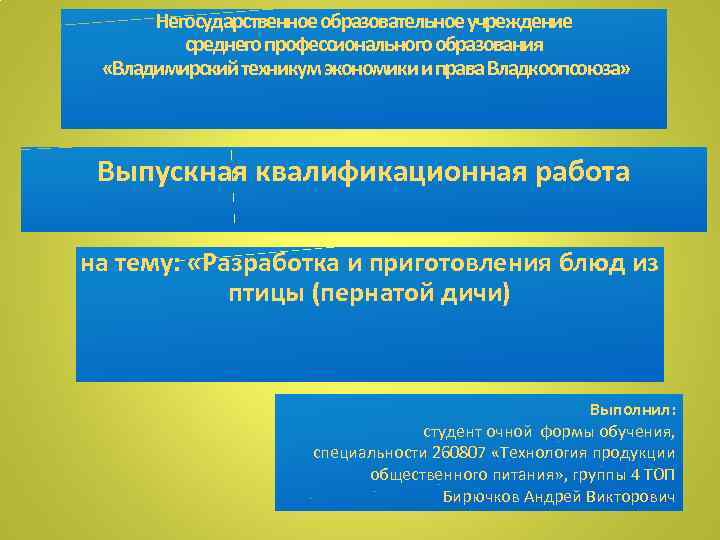 Негосударственное образовательное учреждение среднего профессионального образования «Владимирский техникум экономики и права Владкоопсоюза»

Выпускная квалификационная работа

на тему: «Разработка и приготовления блюд из птицы (пернатой дичи)

Выполнил:
студент очной формы обучения, специальности 260807 «Технология продукции общественного питания», группы 4 ТОП
Бирючков Андрей Викторович